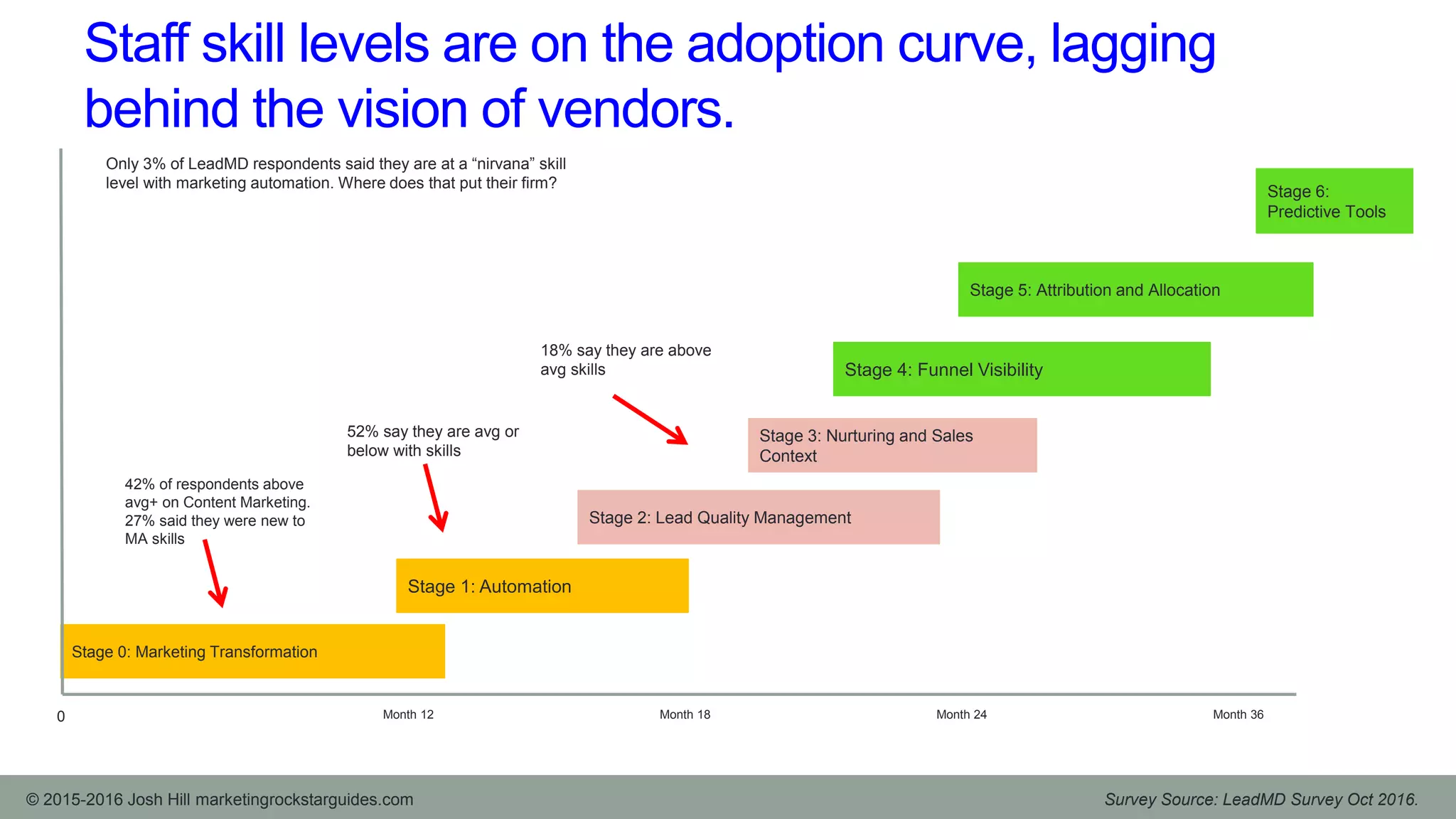 Staff skill levels are on the adoption curve, lagging behind the vision of vendors.

Only 3% of LeadMD respondents said they are at a “nirvana” skill level with marketing automation. Where does that put their firm?

Stage 6: Predictive Tools

Stage 5: Attribution and Allocation

18% say they are above avg skills

Stage 4: Funnel Visibility

52% say they are avg or below with skills

Stage 3: Nurturing and Sales Context

42% of respondents above avg+ on Content Marketing. 27% said they were new to MA skills

Stage 2: Lead Quality Management

Stage 1: Automation

Stage 0: Marketing Transformation

0

Month 12

Month 18

Month 24

Month 36

© 2015-2016 Josh Hill marketingrockstarguides.com

Survey Source: LeadMD Survey Oct 2016.